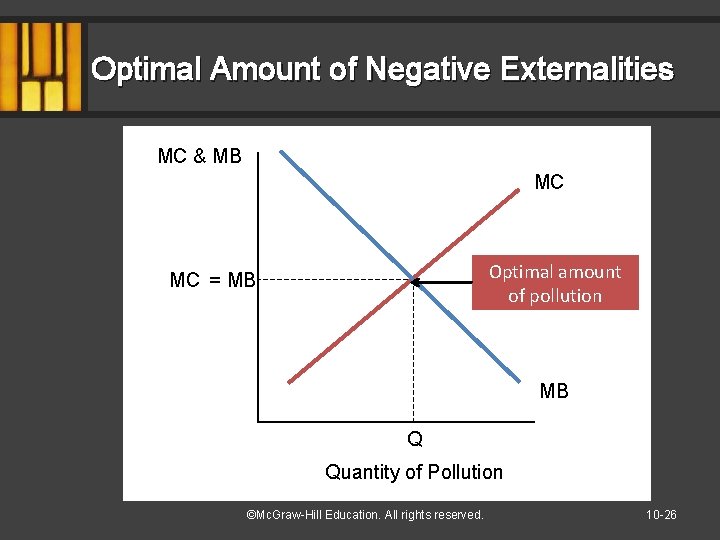 Optimal Amount of Negative Externalities

MC & MB

MC

MC = MB

Optimal amount of pollution

MB

Q

Quantity of Pollution

©McGraw-Hill Education. All rights reserved.

10-26